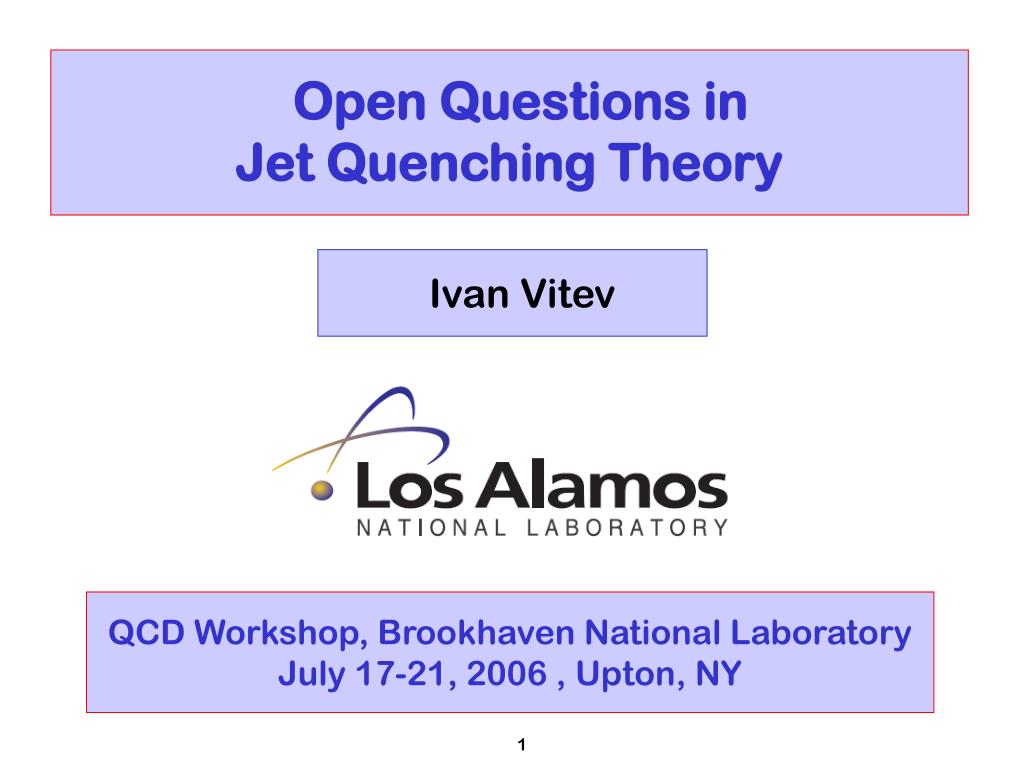 Open Questions in
Jet Quenching Theory

Ivan Vitev

Los Alamos
NATIONAL LABORATORY

QCD Workshop, Brookhaven National Laboratory
July 17-21, 2006 , Upton, NY

1